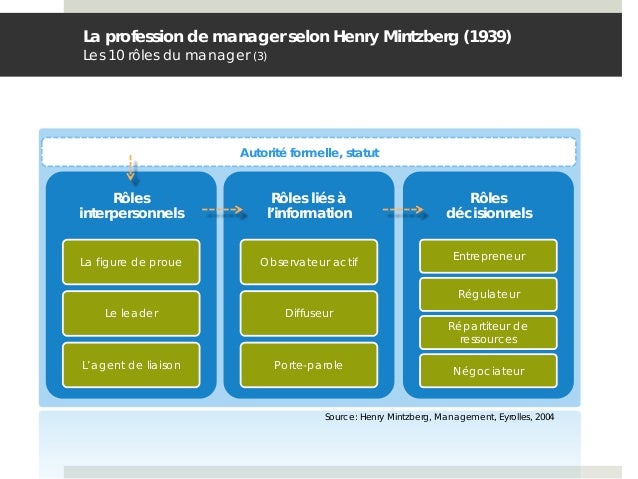 La profession de manager selon Henry Mintzberg (1939)
Les 10 rôles du manager (3)

Autorité formelle, statut

Rôles interpersonnels

La figure de proue

Le leader

L'agent de liaison

Rôles liés à l'information

Observateur actif

Diffuseur

Porte-parole

Rôles décisionnels

Entrepreneur

Régulateur

Répartiteur de ressources

Négociateur

Source: Henry Mintzberg, Management, Eyrolles, 2004